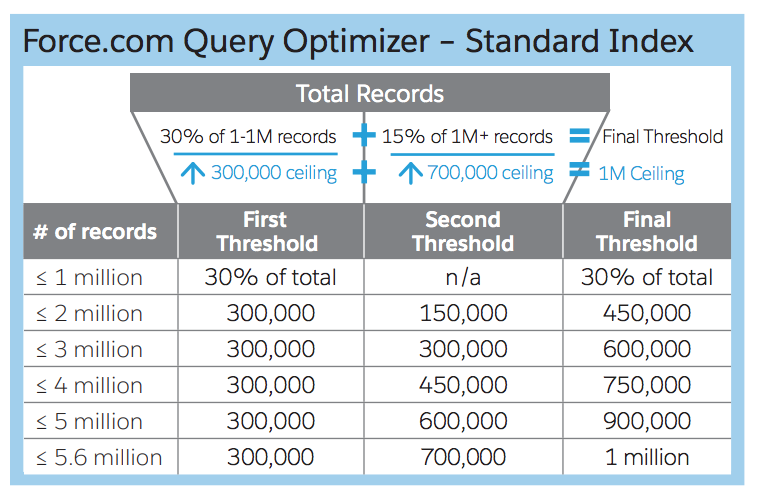 Force.com Query Optimizer – Standard Index

Total Records

30% of 1-1M records + 15% of 1M+ records = Final Threshold

↑ 300,000 ceiling + ↑ 700,000 ceiling = 1M Ceiling

| # of records | First Threshold | Second Threshold | Final Threshold |
|---|---|---|---|
| ≤ 1 million | 30% of total | n/a | 30% of total |
| ≤ 2 million | 300,000 | 150,000 | 450,000 |
| ≤ 3 million | 300,000 | 300,000 | 600,000 |
| ≤ 4 million | 300,000 | 450,000 | 750,000 |
| ≤ 5 million | 300,000 | 600,000 | 900,000 |
| ≤ 5.6 million | 300,000 | 700,000 | 1 million |